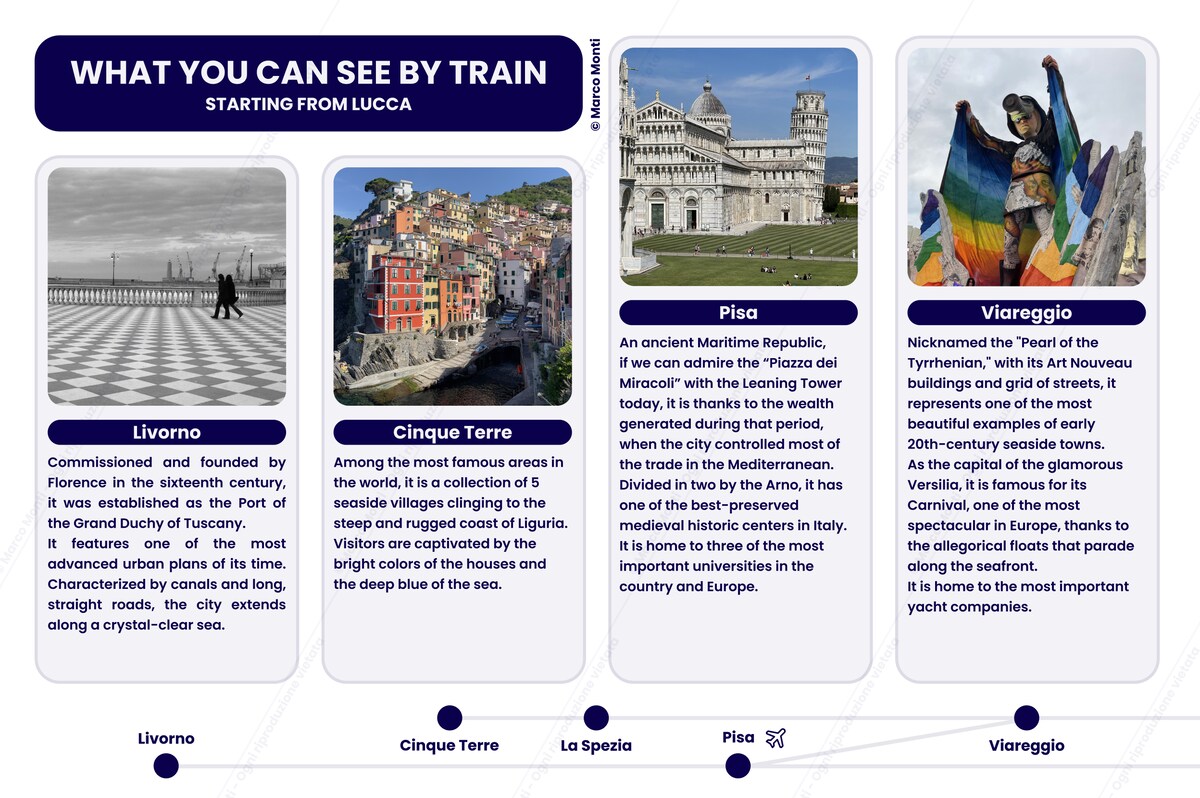 WHAT YOU CAN SEE BY TRAIN
STARTING FROM LUCCA

© Marco Monti

Livorno
Commissioned and founded by Florence in the sixteenth century, it was established as the Port of the Grand Duchy of Tuscany.
It features one of the most advanced urban plans of its time. Characterized by canals and long, straight roads, the city extends along a crystal-clear sea.

Cinque Terre
Among the most famous areas in the world, it is a collection of 5 seaside villages clinging to the steep and rugged coast of Liguria. Visitors are captivated by the bright colors of the houses and the deep blue of the sea.

Pisa
An ancient Maritime Republic, if we can admire the “Piazza dei Miracoli” with the Leaning Tower today, it is thanks to the wealth generated during that period, when the city controlled most of the trade in the Mediterranean.
Divided in two by the Arno, it has one of the best-preserved medieval historic centers in Italy.
It is home to three of the most important universities in the country and Europe.

Viareggio
Nicknamed the "Pearl of the Tyrrhenian," with its Art Nouveau buildings and grid of streets, it represents one of the most beautiful examples of early 20th-century seaside towns.
As the capital of the glamorous Versilia, it is famous for its Carnival, one of the most spectacular in Europe, thanks to the allegorical floats that parade along the seafront.
It is home to the most important yacht companies.

Livorno
Cinque Terre
La Spezia
Pisa
Viareggio